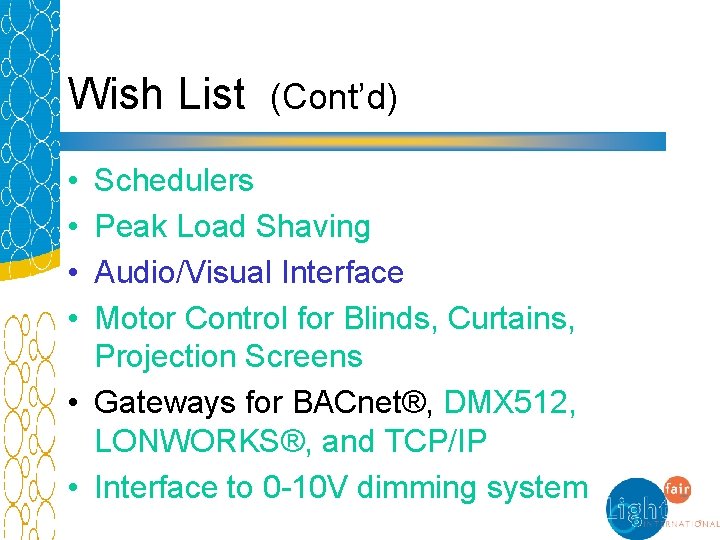 Wish List (Cont'd)

• Schedulers
• Peak Load Shaving
• Audio/Visual Interface
• Motor Control for Blinds, Curtains, Projection Screens
• Gateways for BACnet®, DMX512, LONWORKS®, and TCP/IP
• Interface to 0-10V dimming system

Light fair INTERNATIONAL